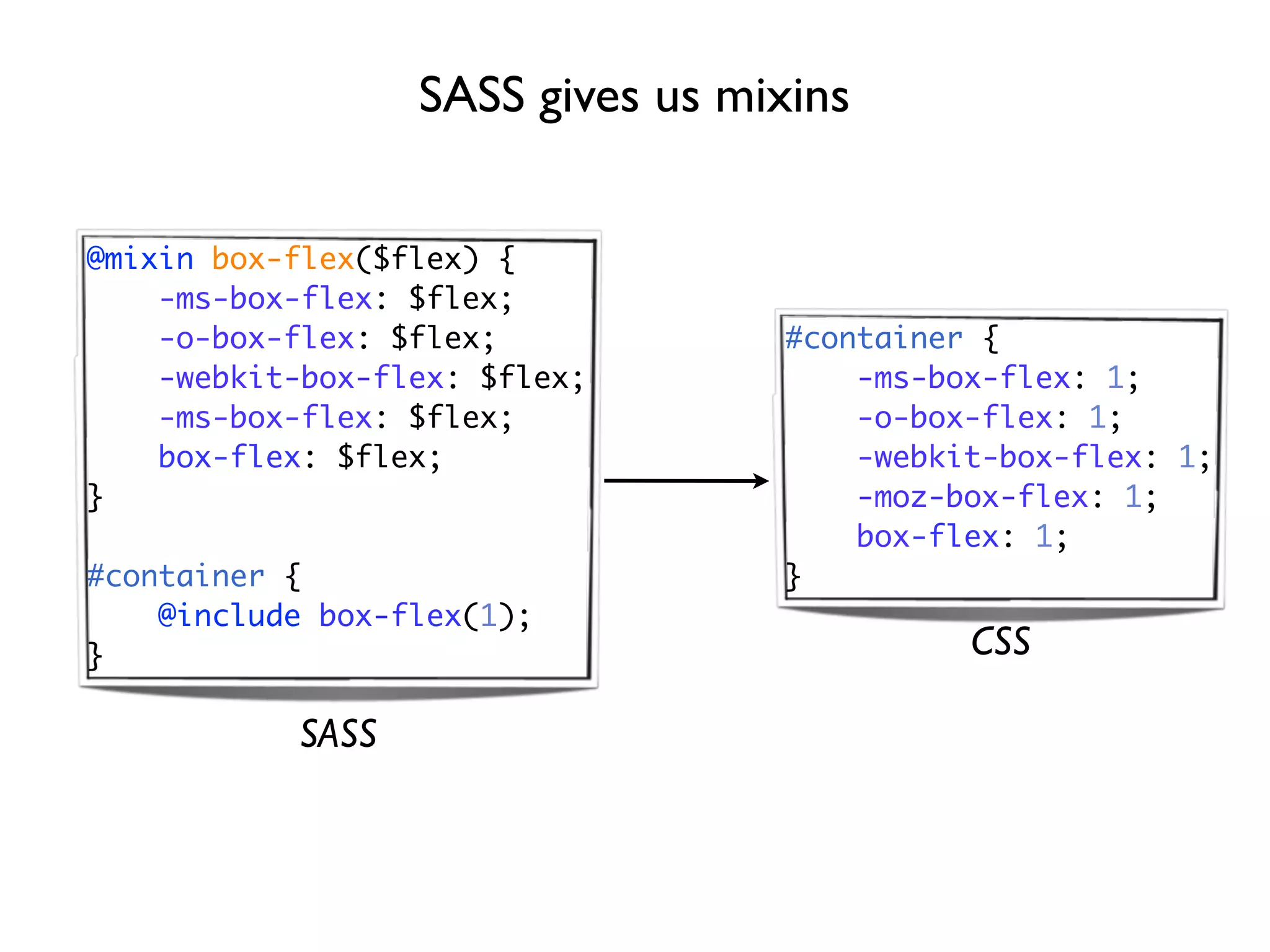 SASS gives us mixins

@mixin box-flex($flex) {
    -ms-box-flex: $flex;
    -o-box-flex: $flex;
    -webkit-box-flex: $flex;
    -ms-box-flex: $flex;
    box-flex: $flex;
}

#container {
    @include box-flex(1);
}

SASS

#container {
    -ms-box-flex: 1;
    -o-box-flex: 1;
    -webkit-box-flex: 1;
    -moz-box-flex: 1;
    box-flex: 1;
}

CSS